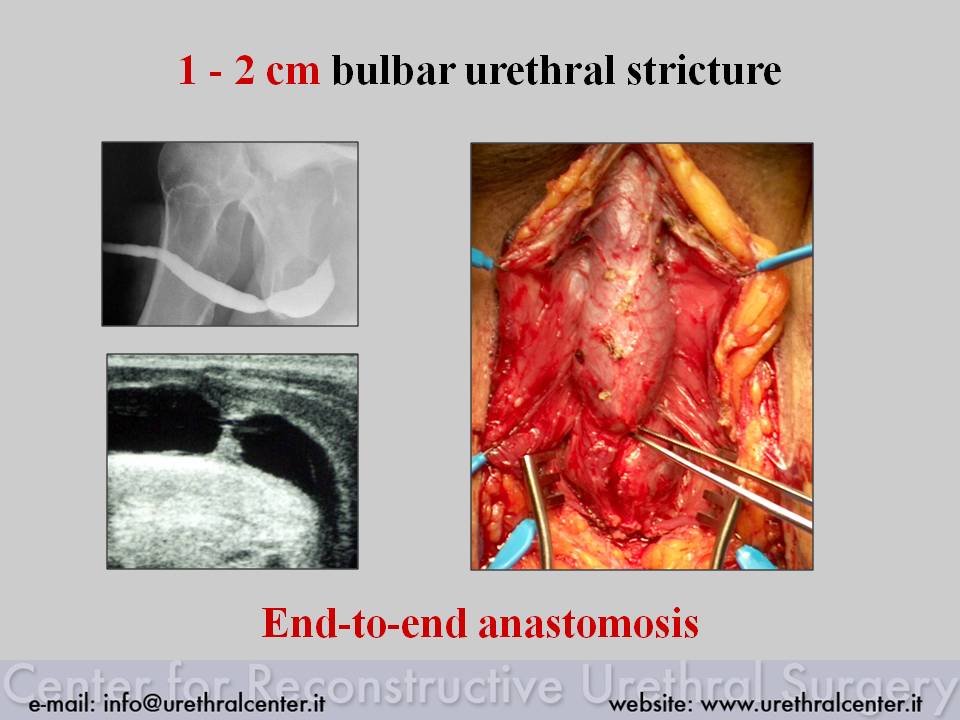 1 - 2 cm bulbar urethral stricture

End-to-end anastomosis

Center for Reconstructive Urethral Surgery

e-mail: info@urethralcenter.it website: www.urethralcenter.it